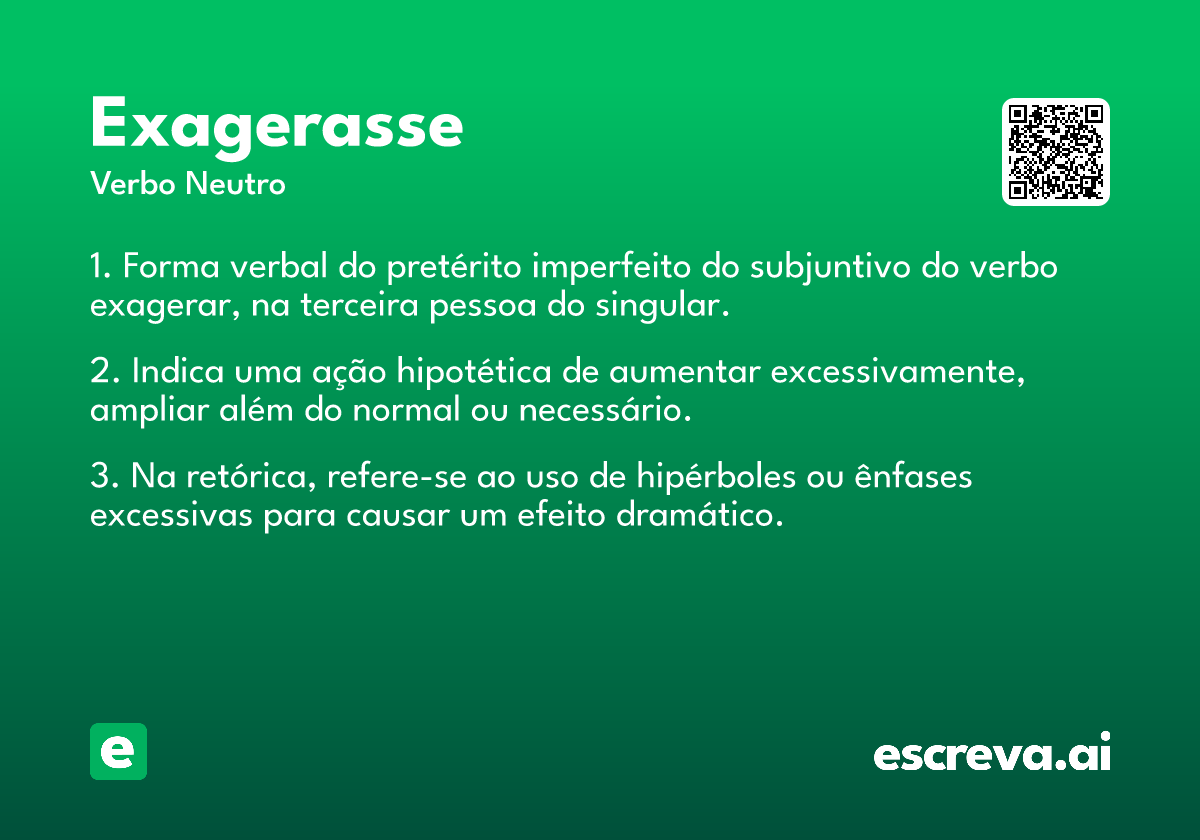 Exagerasse
Verbo Neutro

1. Forma verbal do pretérito imperfeito do subjuntivo do verbo exagerar, na terceira pessoa do singular.

2. Indica uma ação hipotética de aumentar excessivamente, ampliar além do normal ou necessário.

3. Na retórica, refere-se ao uso de hipérboles ou ênfases excessivas para causar um efeito dramático.

e

escreva.ai